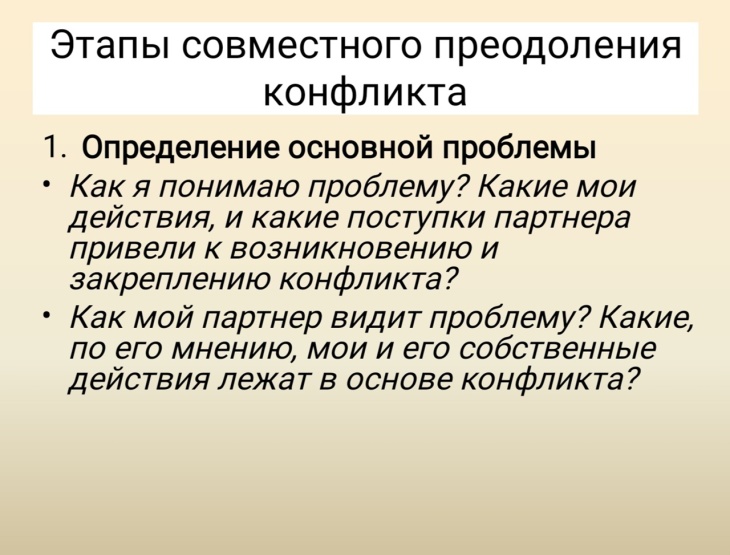 Этапы совместного преодоления конфликта

1. Определение основной проблемы

• Как я понимаю проблему? Какие мои действия, и какие поступки партнера привели к возникновению и закреплению конфликта?

• Как мой партнер видит проблему? Какие, по его мнению, мои и его собственные действия лежат в основе конфликта?